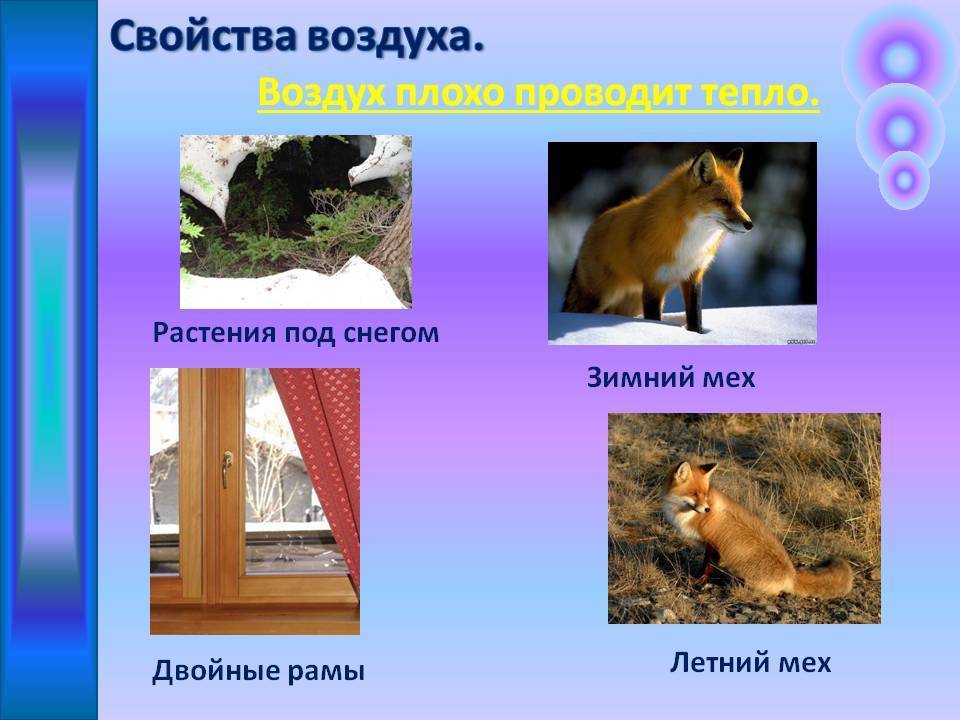 Свойства воздуха.

Воздух плохо проводит тепло.

Растения под снегом

Зимний мех

Двойные рамы

Летний мех